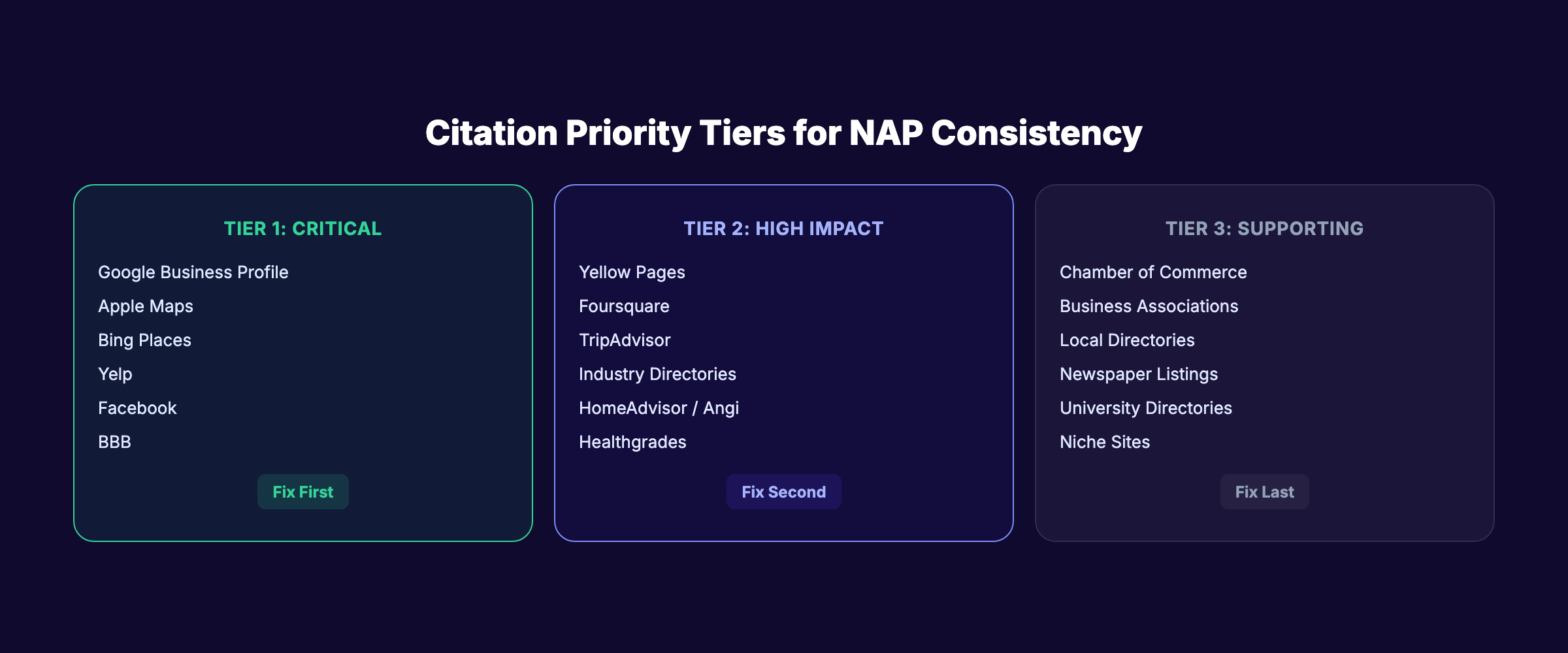 Citation Priority Tiers for NAP Consistency

TIER 1: CRITICAL

Google Business Profile
Apple Maps
Bing Places
Yelp
Facebook
BBB

Fix First

TIER 2: HIGH IMPACT

Yellow Pages
Foursquare
TripAdvisor
Industry Directories
HomeAdvisor / Angi
Healthgrades

Fix Second

TIER 3: SUPPORTING

Chamber of Commerce
Business Associations
Local Directories
Newspaper Listings
University Directories
Niche Sites

Fix Last